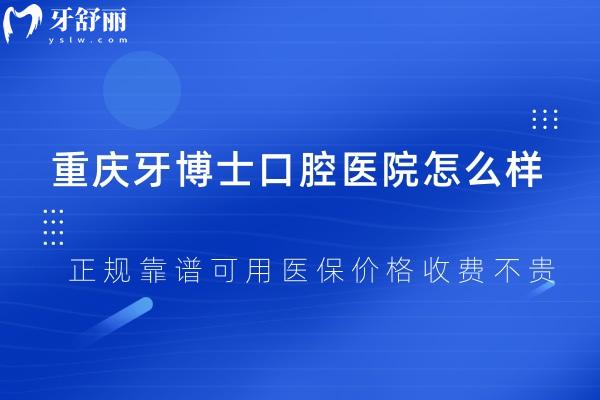 牙舒丽
yslw.com

重庆牙博士口腔医院怎么样

正规靠谱可用医保价格收费不贵